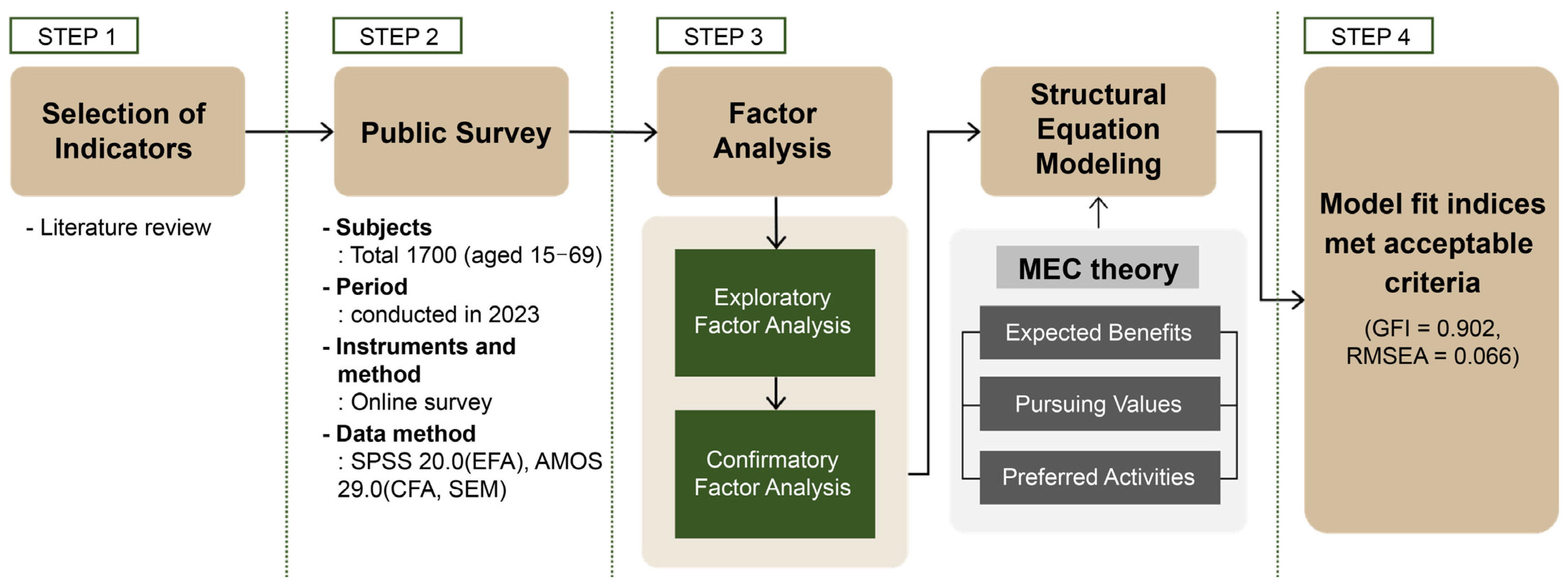 STEP 1

Selection of Indicators

- Literature review

STEP 2

Public Survey

- Subjects
: Total 1700 (aged 15–69)
- Period
: conducted in 2023
- Instruments and method
: Online survey
- Data method
: SPSS 20.0(EFA), AMOS 29.0(CFA, SEM)

STEP 3

Factor Analysis

Exploratory Factor Analysis

Confirmatory Factor Analysis

Structural Equation Modeling

MEC theory

Expected Benefits

Pursuing Values

Preferred Activities

STEP 4

Model fit indices met acceptable criteria

(GFI = 0.902, RMSEA = 0.066)